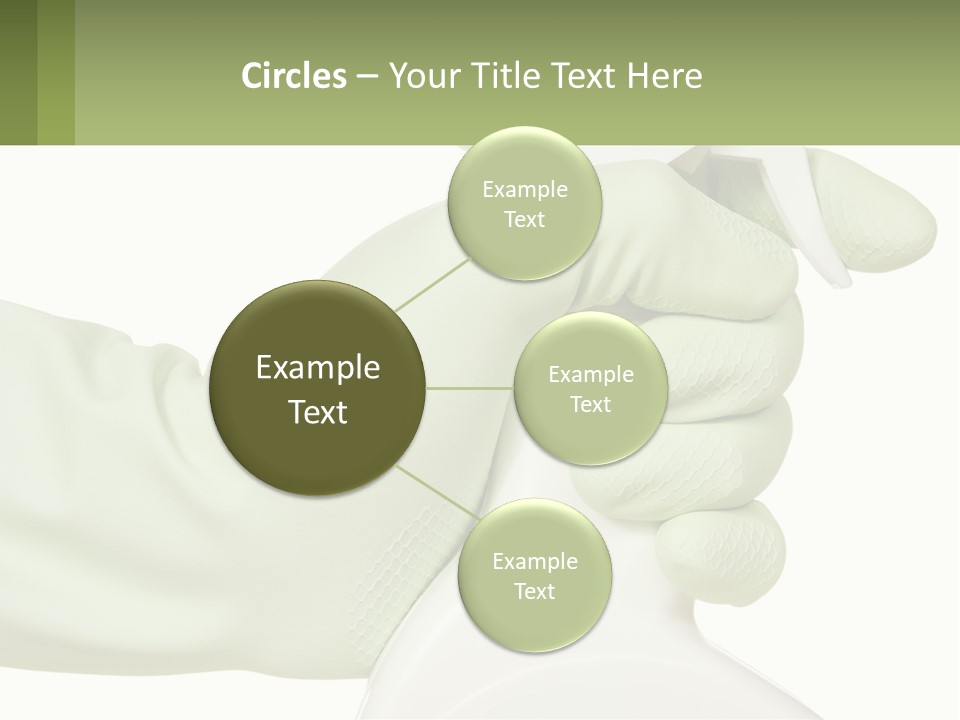 Circles – Your Title Text Here

Example Text

Example Text

Example Text

Example Text